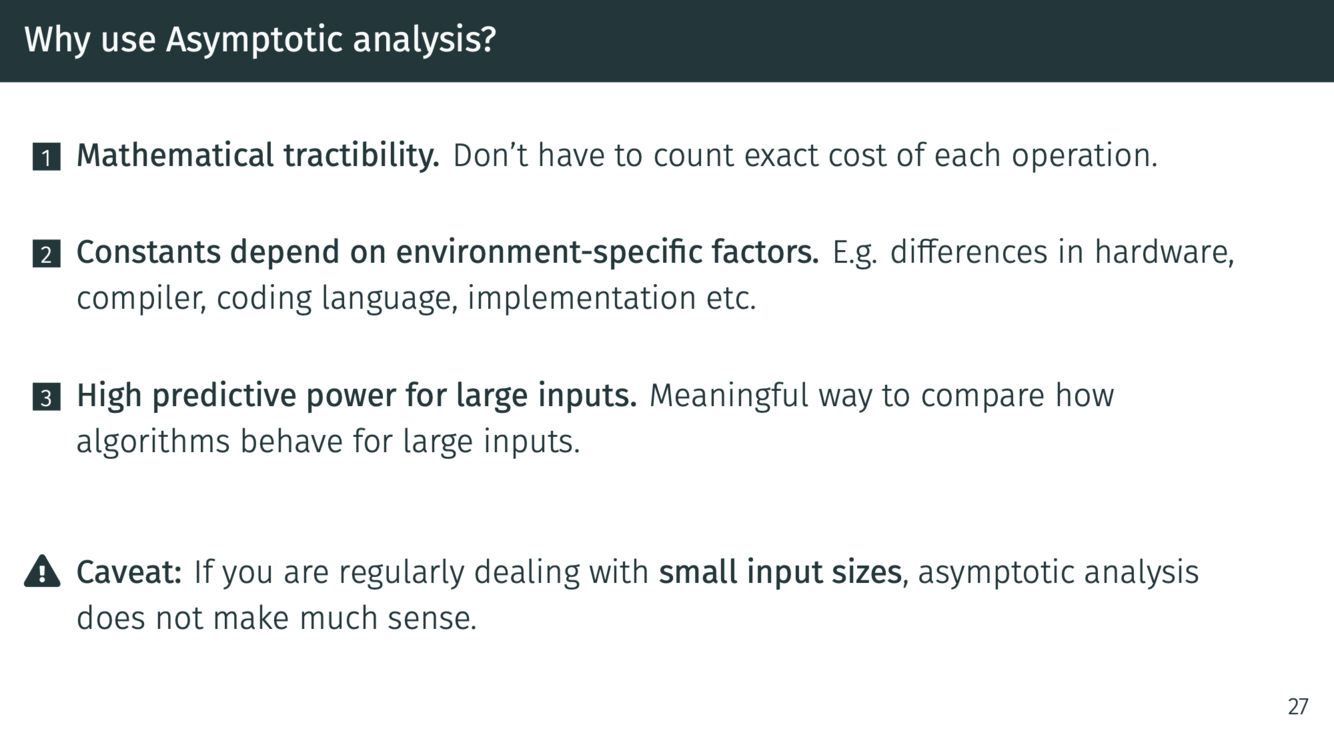 Why use Asymptotic analysis?

1 Mathematical tractibility. Don't have to count exact cost of each operation.

2 Constants depend on environment-specific factors. E.g. differences in hardware, compiler, coding language, implementation etc.

3 High predictive power for large inputs. Meaningful way to compare how algorithms behave for large inputs.

Caveat: If you are regularly dealing with small input sizes, asymptotic analysis does not make much sense.

27